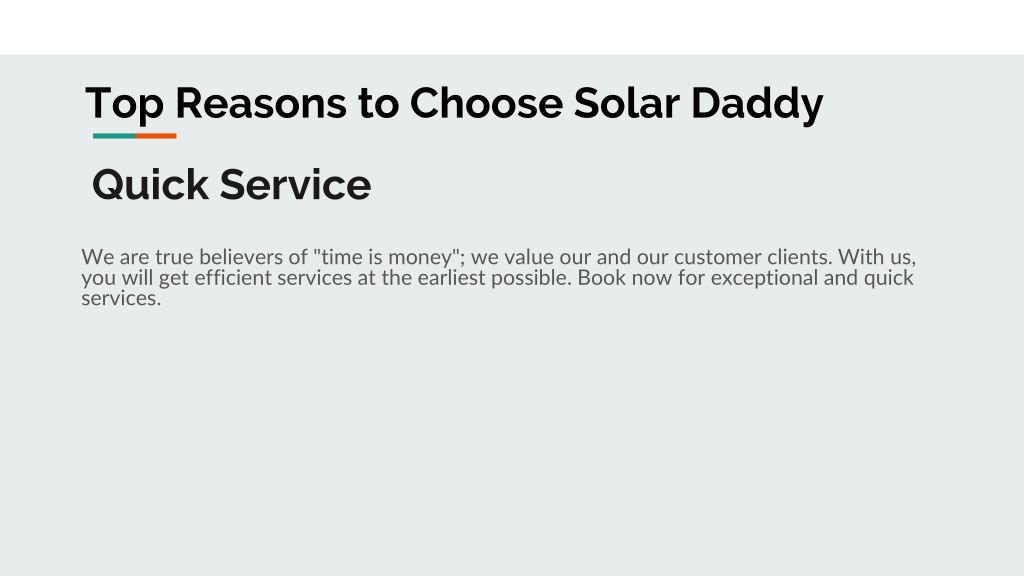 Top Reasons to Choose Solar Daddy

Quick Service

We are true believers of "time is money"; we value our and our customer clients. With us, you will get efficient services at the earliest possible. Book now for exceptional and quick services.